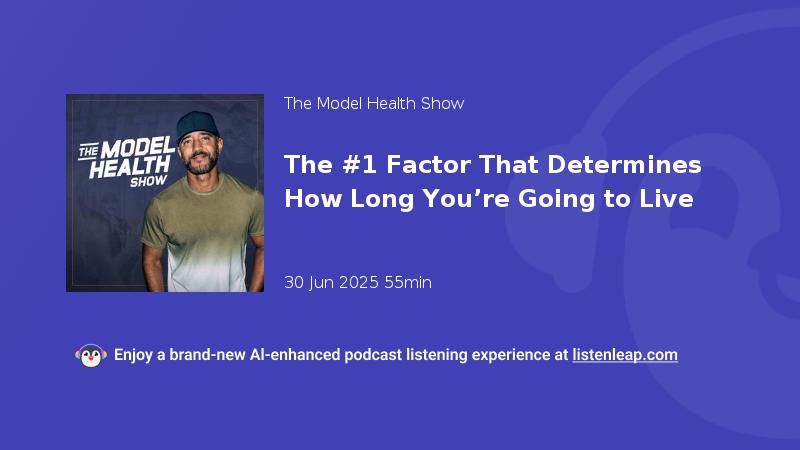 THE MODEL HEALTH SHOW

The Model Health Show

The #1 Factor That Determines How Long You're Going to Live

30 Jun 2025 55min

Enjoy a brand-new AI-enhanced podcast listening experience at listenleap.com